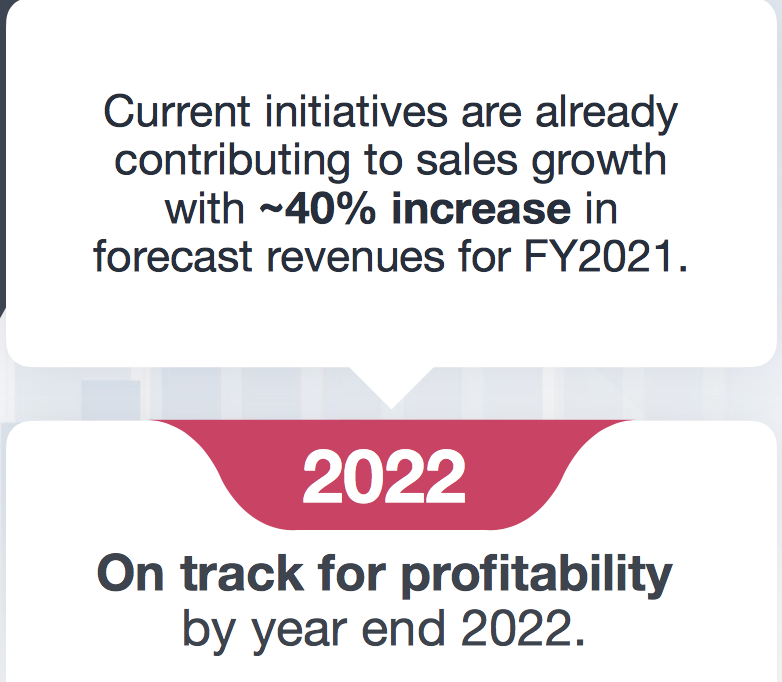 Current initiatives are already contributing to sales growth with ~40% increase in forecast revenues for FY2021.

2022

On track for profitability by year end 2022.